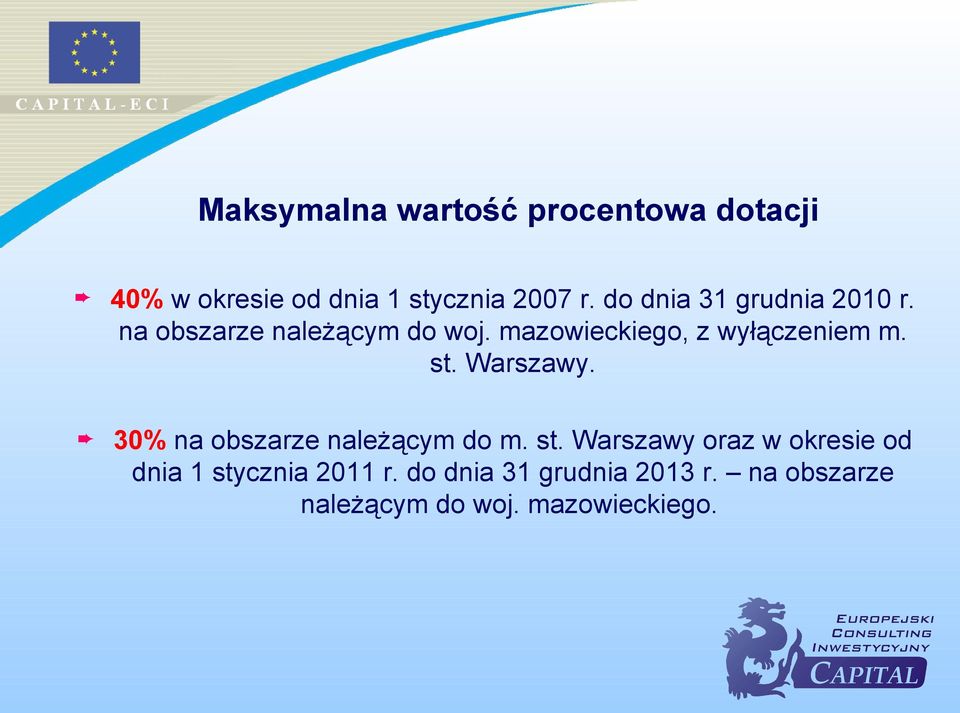 CAPITAL-ECI

Maksymalna wartość procentowa dotacji

40% w okresie od dnia 1 stycznia 2007 r. do dnia 31 grudnia 2010 r. na obszarze należącym do woj. mazowieckiego, z wyłączeniem m. st. Warszawy.

30% na obszarze należącym do m. st. Warszawy oraz w okresie od dnia 1 stycznia 2011 r. do dnia 31 grudnia 2013 r. – na obszarze należącym do woj. mazowieckiego.

EUROPEJSKI CONSULTING INWESTYCYJNY CAPITAL